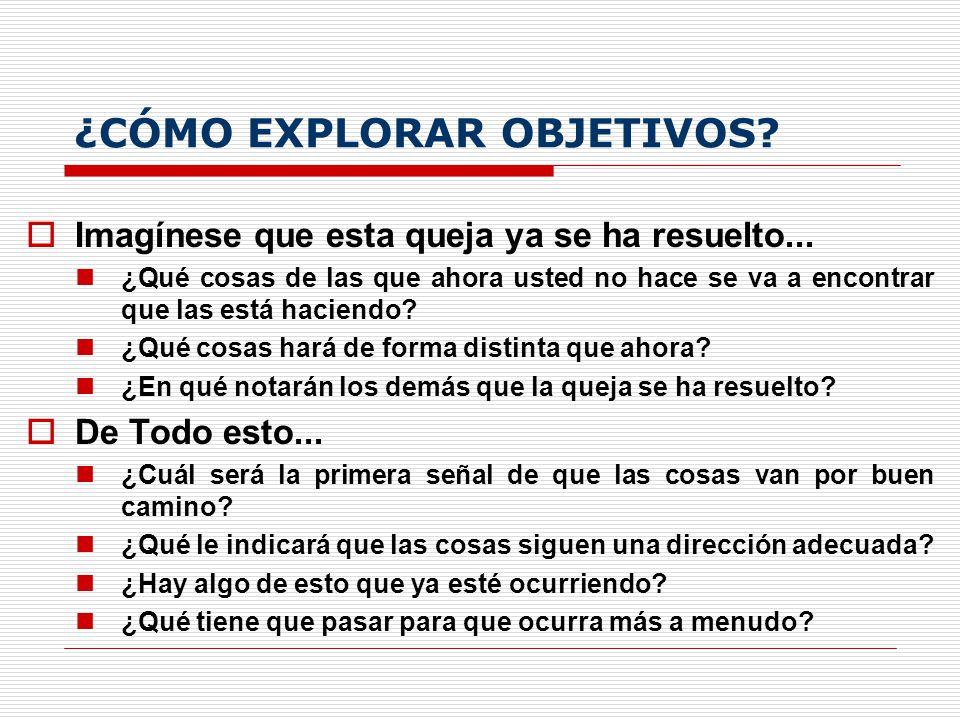 ¿CÓMO EXPLORAR OBJETIVOS?

Imagínese que esta queja ya se ha resuelto...

¿Qué cosas de las que ahora usted no hace se va a encontrar que las está haciendo?

¿Qué cosas hará de forma distinta que ahora?

¿En qué notarán los demás que la queja se ha resuelto?

De Todo esto...

¿Cuál será la primera señal de que las cosas van por buen camino?

¿Qué le indicará que las cosas siguen una dirección adecuada?

¿Hay algo de esto que ya esté ocurriendo?

¿Qué tiene que pasar para que ocurra más a menudo?